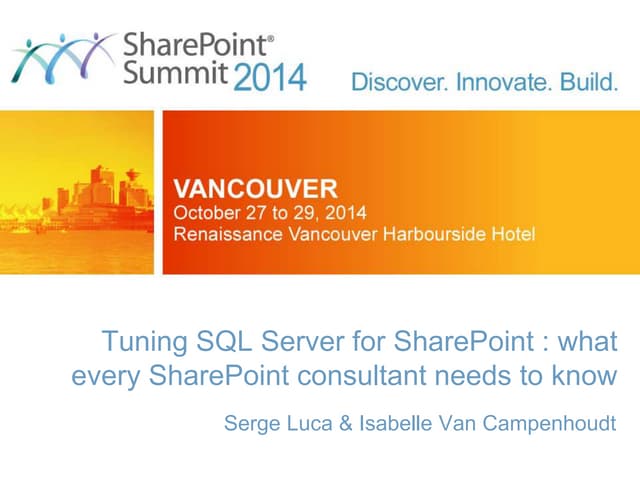 SharePoint®
Summit 2014

Discover. Innovate. Build.

VANCOUVER
October 27 to 29, 2014
Renaissance Vancouver Harbourside Hotel

Tuning SQL Server for SharePoint : what every SharePoint consultant needs to know

Serge Luca & Isabelle Van Campenhoudt